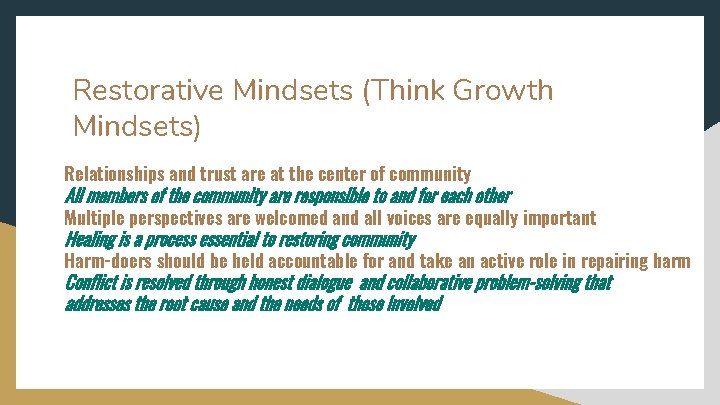 Restorative Mindsets (Think Growth Mindsets)

Relationships and trust are at the center of community
All members of the community are responsible to and for each other
Multiple perspectives are welcomed and all voices are equally important
Healing is a process essential to restoring community
Harm-doers should be held accountable for and take an active role in repairing harm
Conflict is resolved through honest dialogue and collaborative problem-solving that addresses the root cause and the needs of those involved